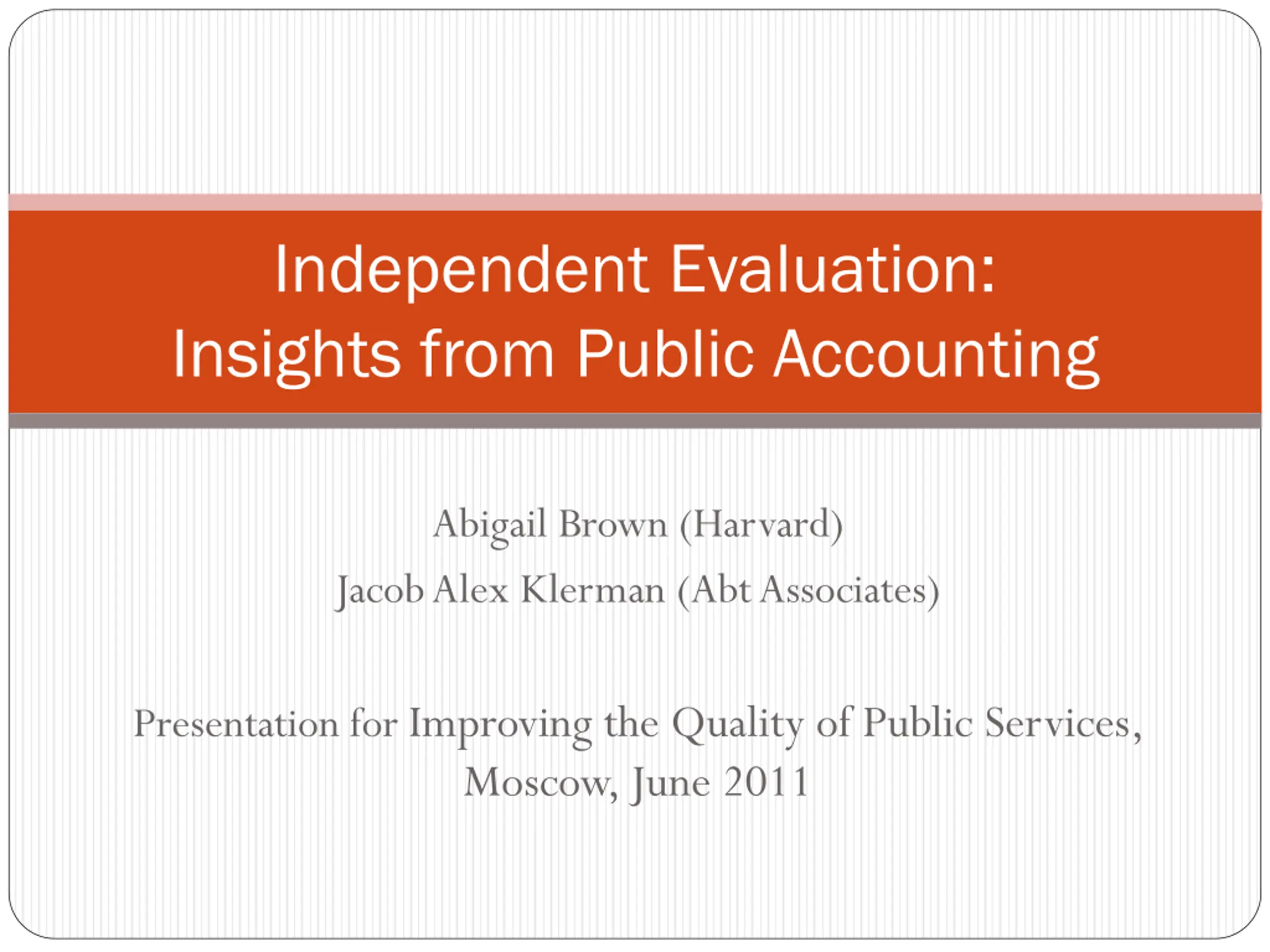 Independent Evaluation:
Insights from Public Accounting

Abigail Brown (Harvard)
Jacob Alex Klerman (Abt Associates)

Presentation for Improving the Quality of Public Services, Moscow, June 2011